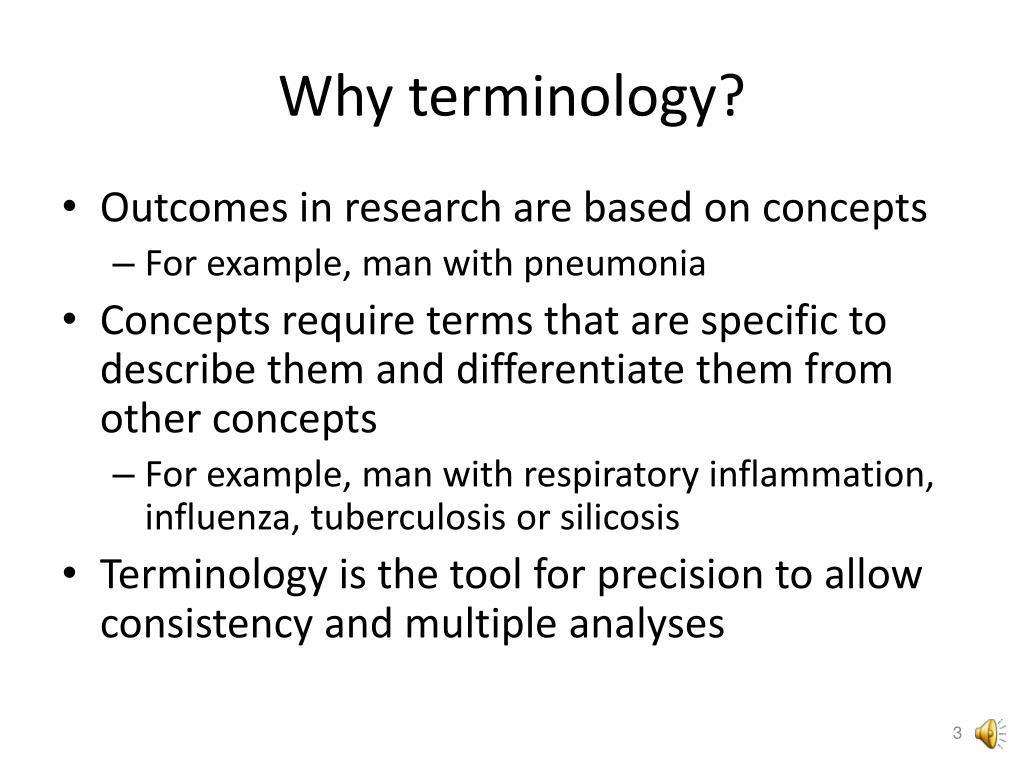 Why terminology?

• Outcomes in research are based on concepts
– For example, man with pneumonia
• Concepts require terms that are specific to describe them and differentiate them from other concepts
– For example, man with respiratory inflammation, influenza, tuberculosis or silicosis
• Terminology is the tool for precision to allow consistency and multiple analyses

3